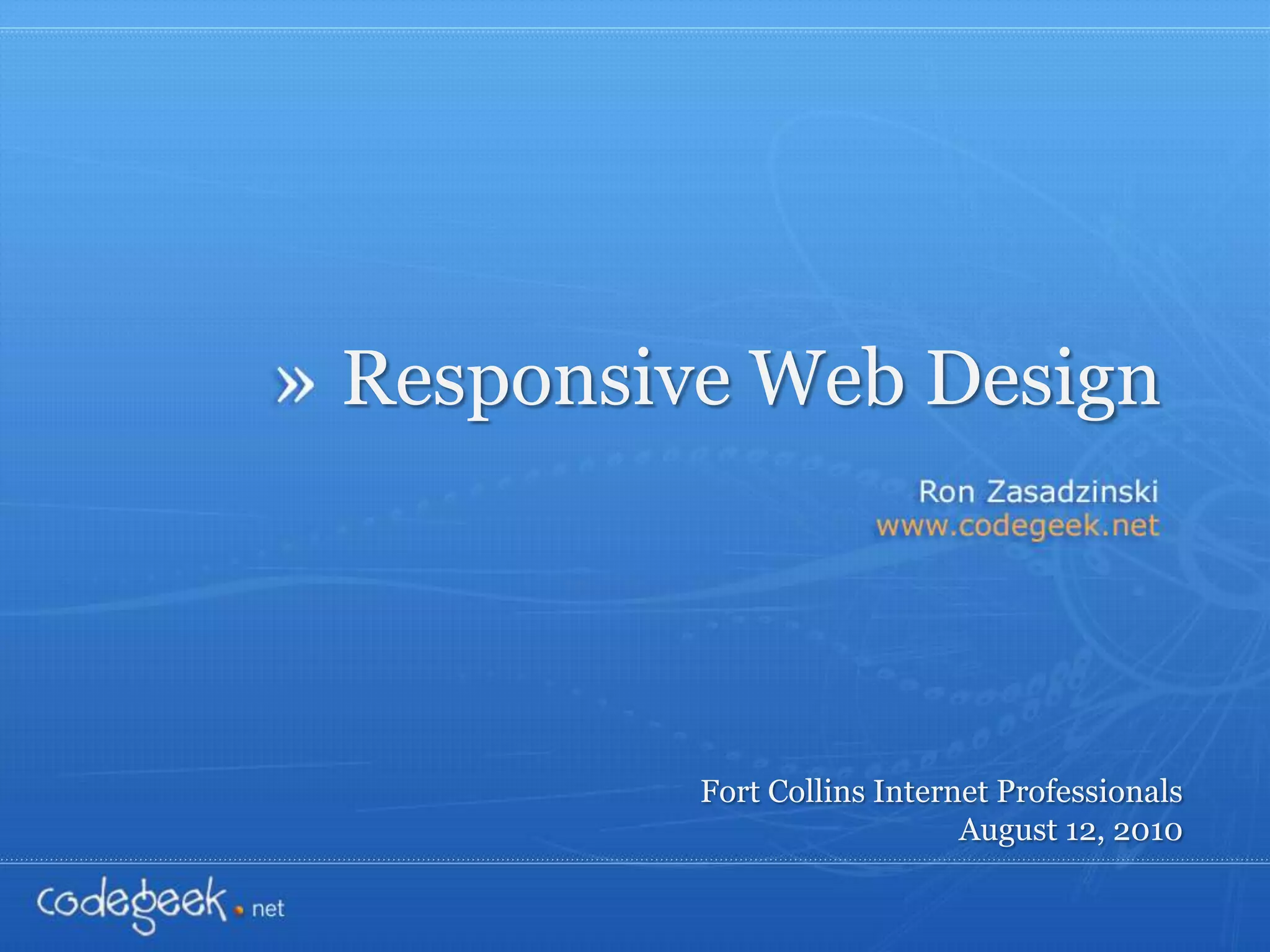 » Responsive Web Design

Ron Zasadzinski
www.codegeek.net

Fort Collins Internet Professionals
August 12, 2010

codegeek.net